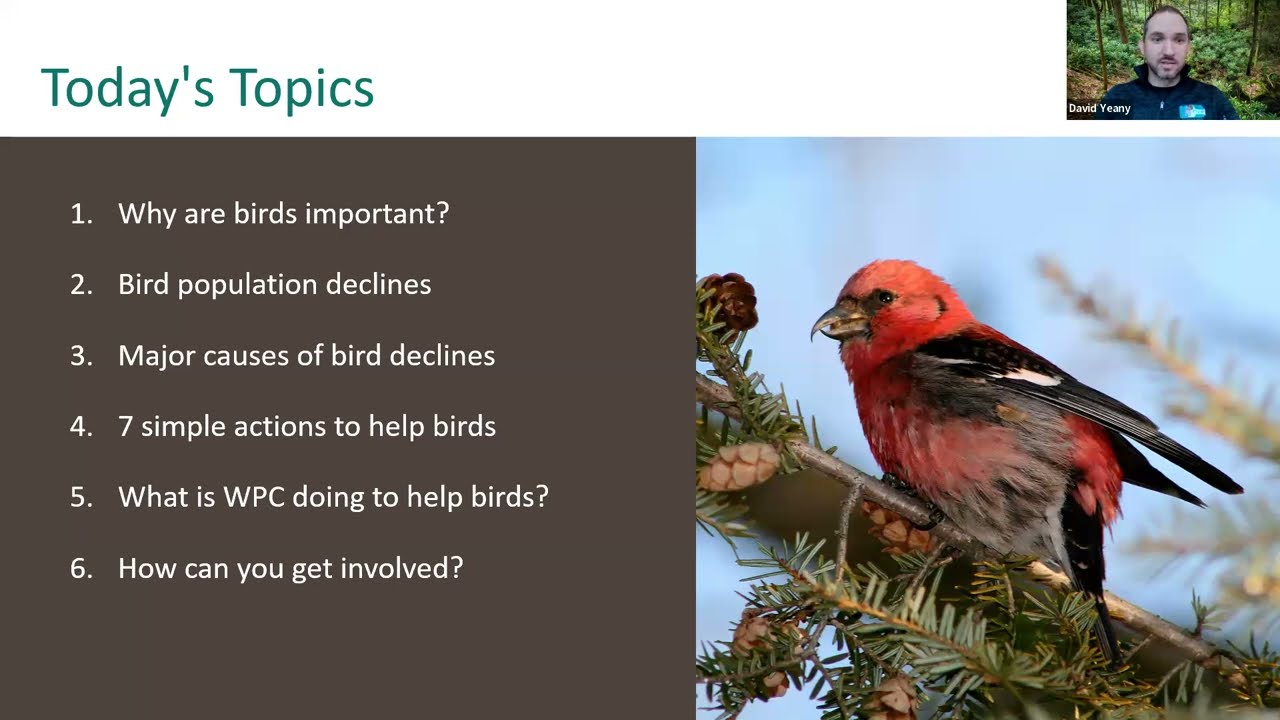 Today's Topics

David Yeany

1. Why are birds important?
2. Bird population declines
3. Major causes of bird declines
4. 7 simple actions to help birds
5. What is WPC doing to help birds?
6. How can you get involved?